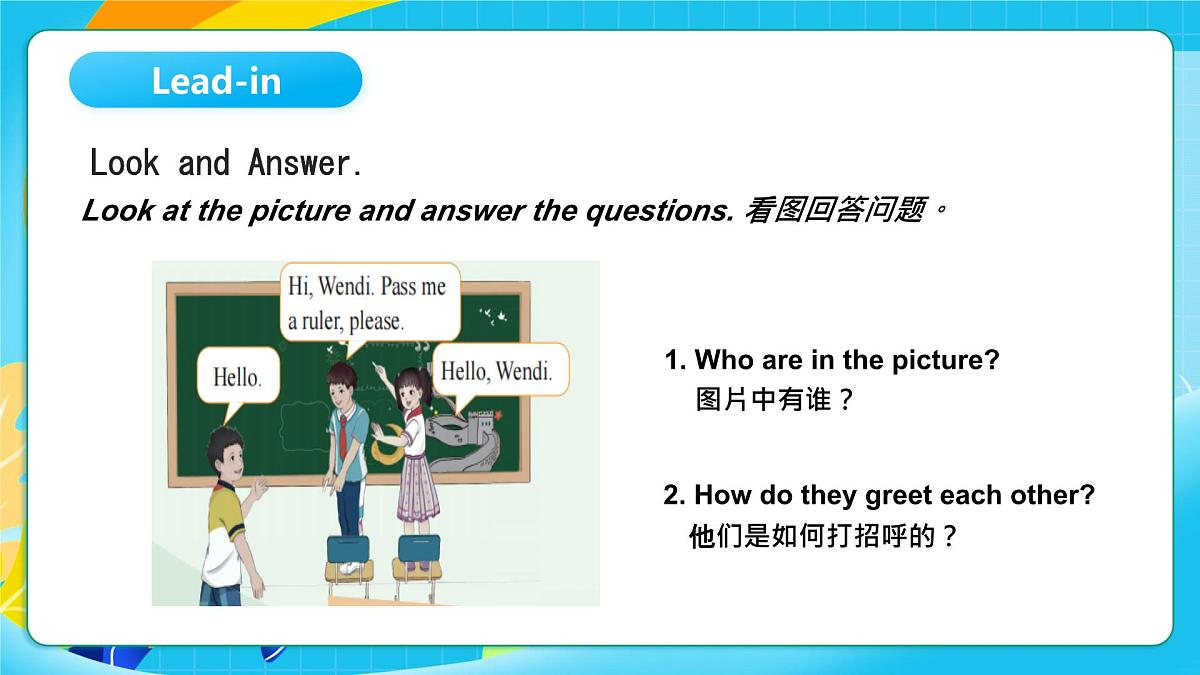 Lead-in

Look and Answer.

Look at the picture and answer the questions. 看图回答问题。

Hi, Wendi. Pass me a ruler, please.

Hello.

Hello, Wendi.

1. Who are in the picture?
图片中有谁？

2. How do they greet each other?
他们是如何打招呼的？